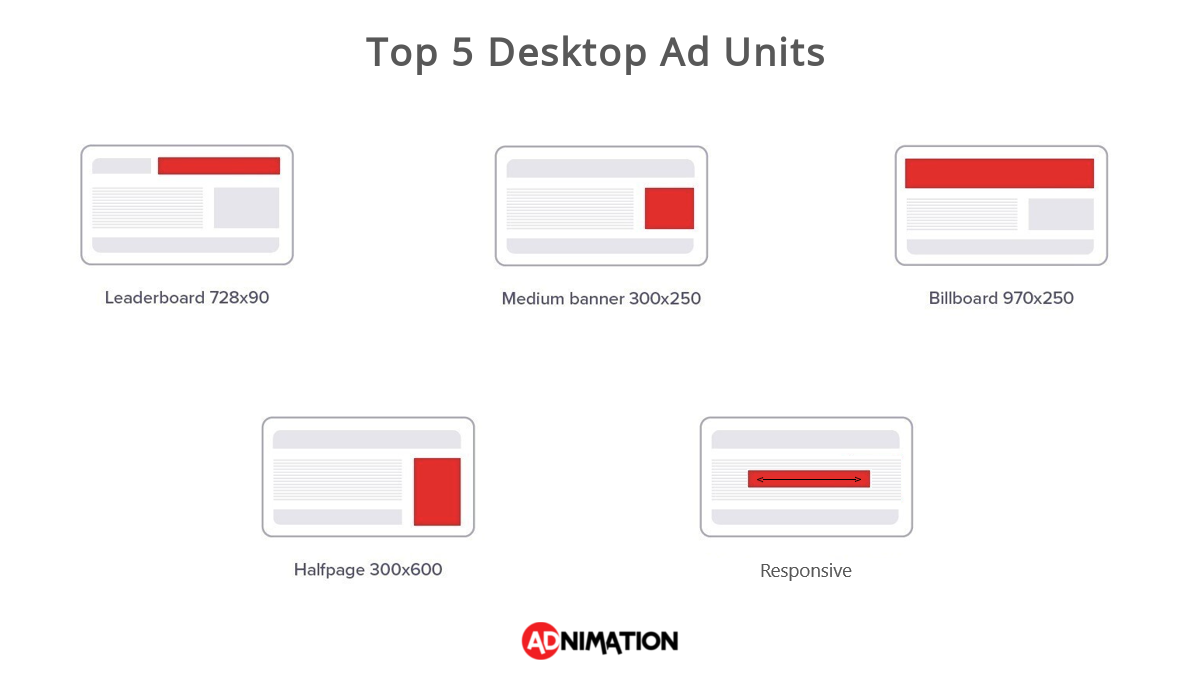 Top 5 Desktop Ad Units

Leaderboard 728x90

Medium banner 300x250

Billboard 970x250

Halfpage 300x600

Responsive

ADNIMATION